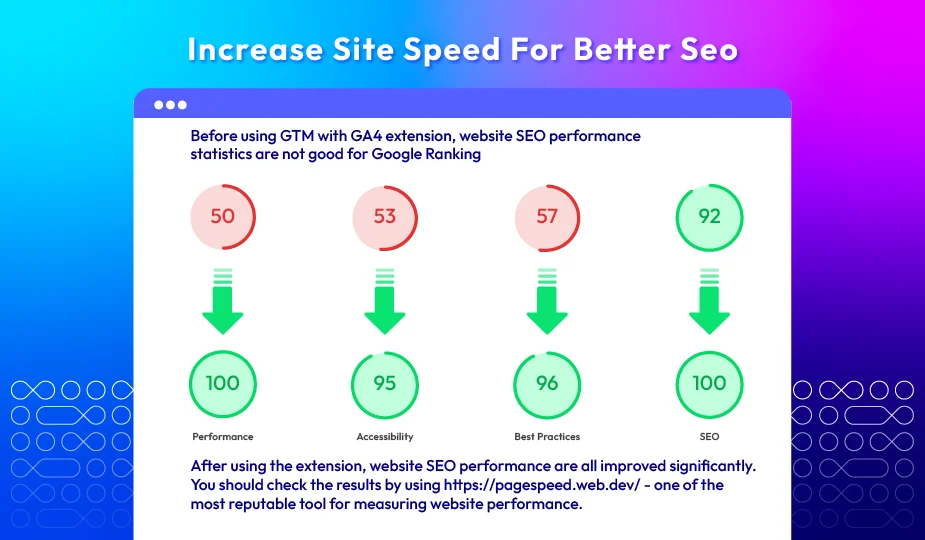 Increase Site Speed For Better Seo

Before using GTM with GA4 extension, website SEO performance statistics are not good for Google Ranking

50

53

57

92

100

95

96

100

Performance

Accessibility

Best Practices

SEO

After using the extension, website SEO performance are all improved significantly. You should check the results by using https://pagespeed.web.dev/ - one of the most reputable tool for measuring website performance.